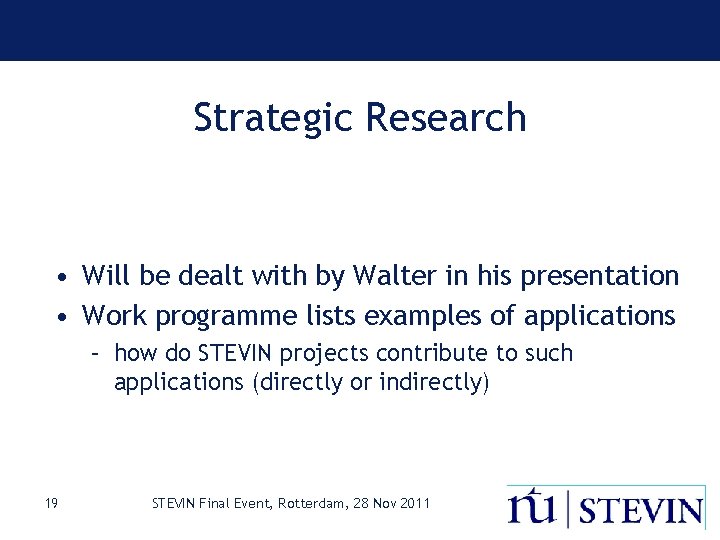 Strategic Research

• Will be dealt with by Walter in his presentation
• Work programme lists examples of applications
– how do STEVIN projects contribute to such applications (directly or indirectly)

19

STEVIN Final Event, Rotterdam, 28 Nov 2011

ntu | STEVIN